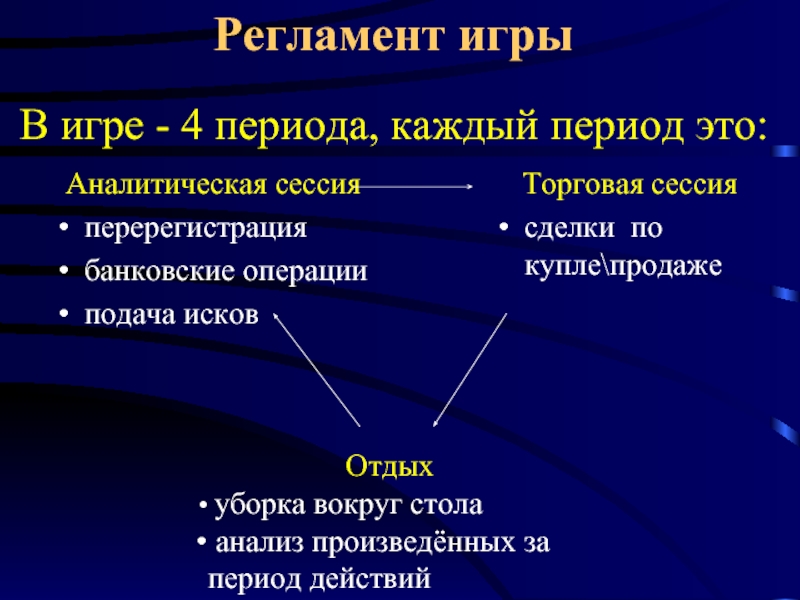 Регламент игры

В игре - 4 периода, каждый период это:

Аналитическая сессия

• перерегистрация
• банковские операции
• подача исков

Торговая сессия

• сделки по купле\продаже

Отдых

• уборка вокруг стола
• анализ произведённых за период действий